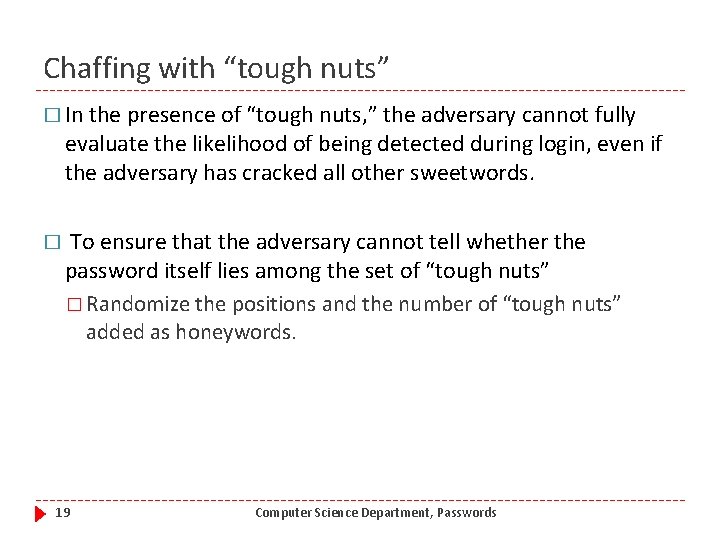 Chaffing with “tough nuts”

□ In the presence of “tough nuts,” the adversary cannot fully evaluate the likelihood of being detected during login, even if the adversary has cracked all other sweetwords.

□ To ensure that the adversary cannot tell whether the password itself lies among the set of “tough nuts”

□ Randomize the positions and the number of “tough nuts” added as honeywords.

19

Computer Science Department, Passwords